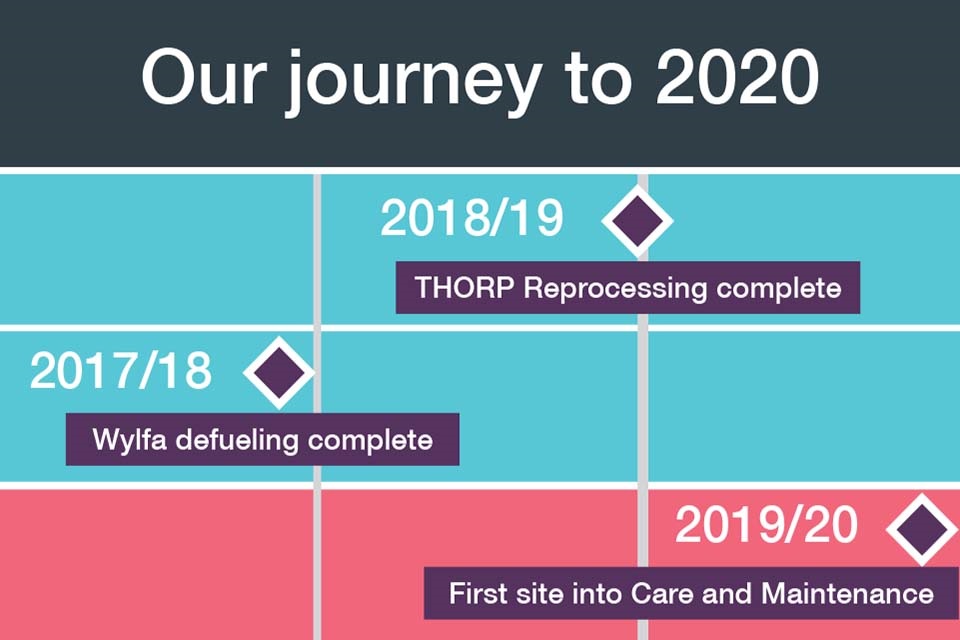 Our journey to 2020

2018/19

THORP Reprocessing complete

2017/18

Wylfa defueling complete

2019/20

First site into Care and Maintenance